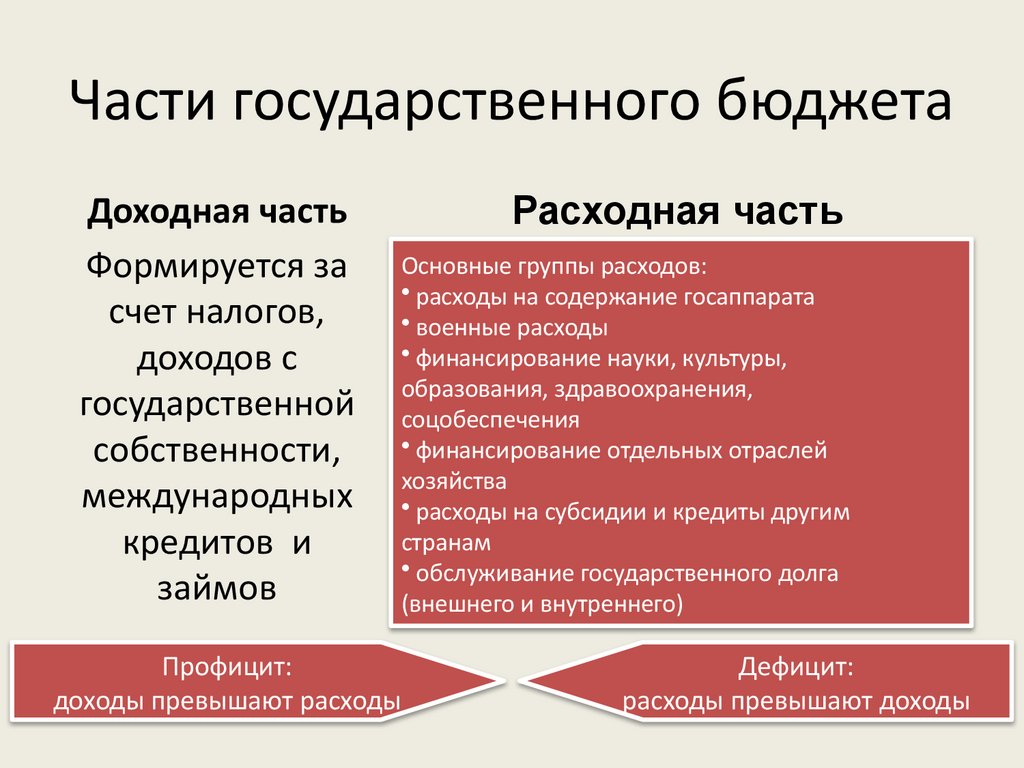 Части государственного бюджета

Доходная часть

Формируется за счет налогов, доходов с государственной собственности, международных кредитов и займов

Расходная часть

Основные группы расходов:
• расходы на содержание госаппарата
• военные расходы
• финансирование науки, культуры, образования, здравоохранения, соцобеспечения
• финансирование отдельных отраслей хозяйства
• расходы на субсидии и кредиты другим странам
• обслуживание государственного долга (внешнего и внутреннего)

Профицит:
доходы превышают расходы

Дефицит:
расходы превышают доходы